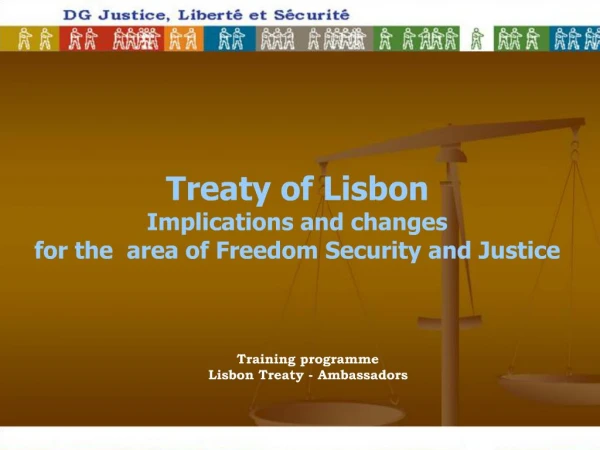 DG Justice, Liberté et Sécurité

Treaty of Lisbon
Implications and changes
for the area of Freedom Security and Justice

Training programme
Lisbon Treaty - Ambassadors